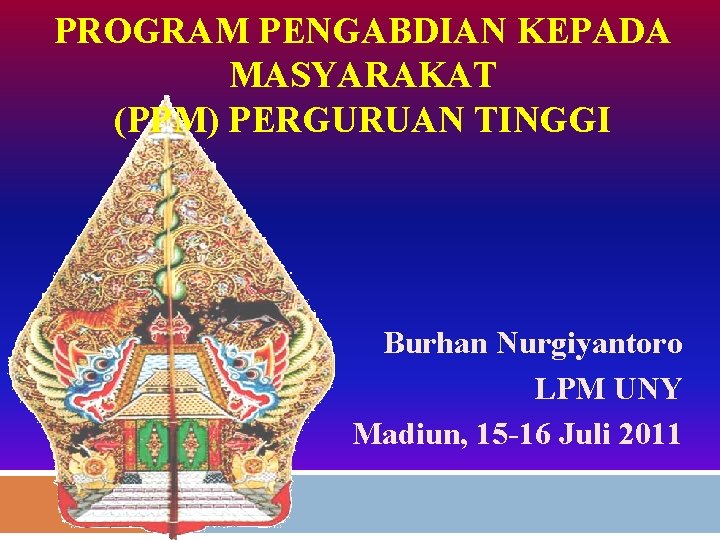 PROGRAM PENGABDIAN KEPADA MASYARAKAT (PPM) PERGURUAN TINGGI

Burhan Nurgiyantoro
LPM UNY
Madiun, 15-16 Juli 2011